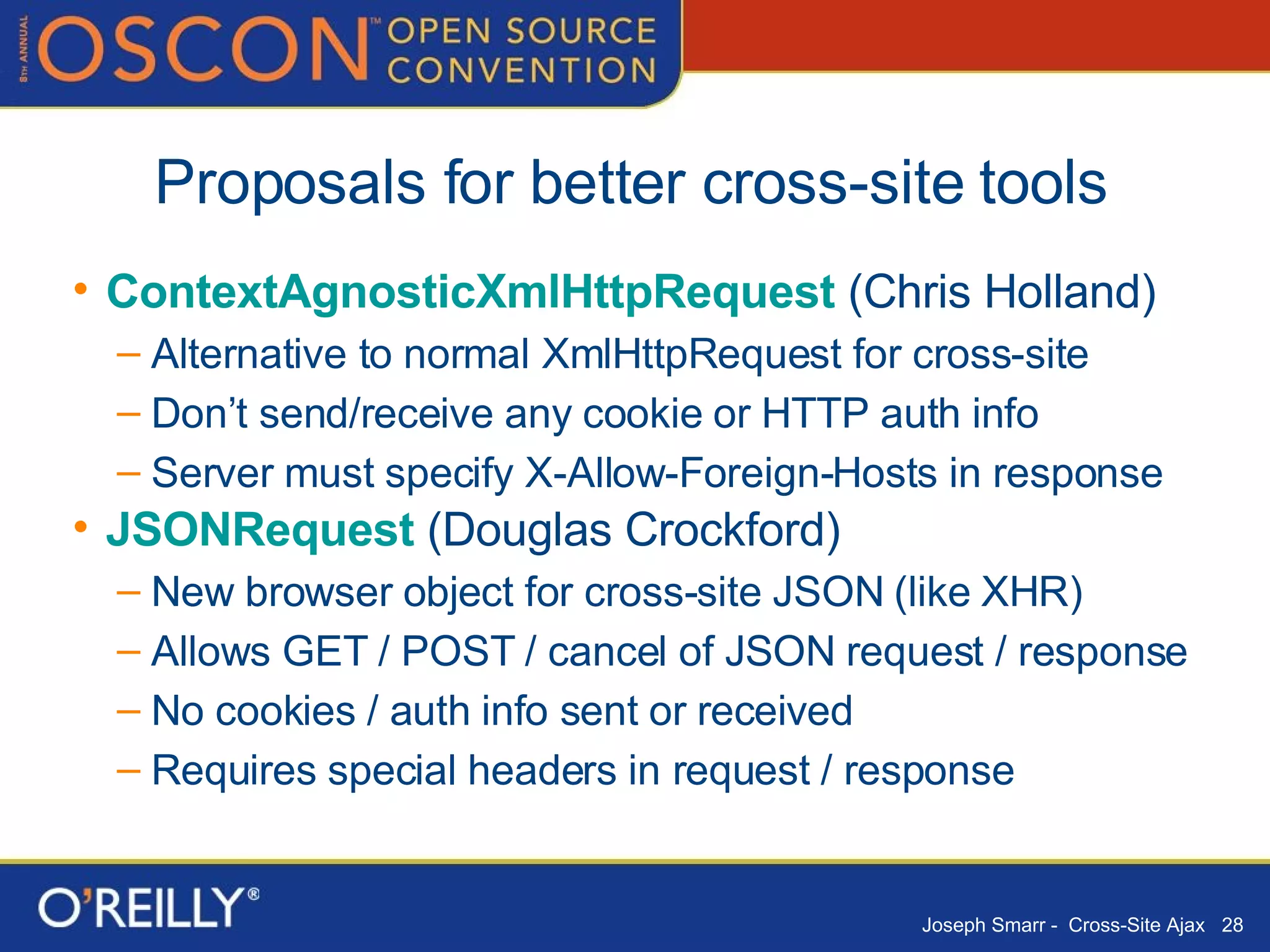 8TH ANNUAL OSCON™ OPEN SOURCE CONVENTION

Proposals for better cross-site tools

• ContextAgnosticXmlHttpRequest (Chris Holland)
– Alternative to normal XmlHttpRequest for cross-site
– Don’t send/receive any cookie or HTTP auth info
– Server must specify X-Allow-Foreign-Hosts in response
• JSONRequest (Douglas Crockford)
– New browser object for cross-site JSON (like XHR)
– Allows GET / POST / cancel of JSON request / response
– No cookies / auth info sent or received
– Requires special headers in request / response

O’REILLY®

Joseph Smarr - Cross-Site Ajax 28